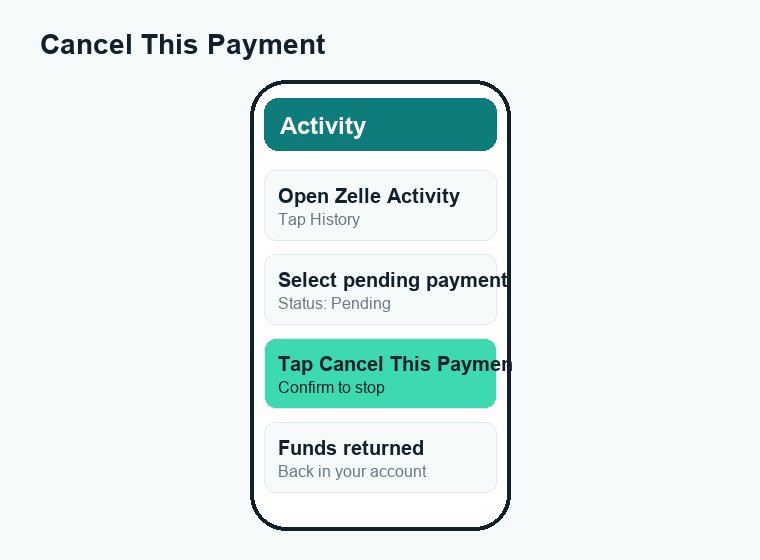 Cancel This Payment

Activity

Open Zelle Activity
Tap History

Select pending payment
Status: Pending

Tap Cancel This Paymen
Confirm to stop

Funds returned
Back in your account